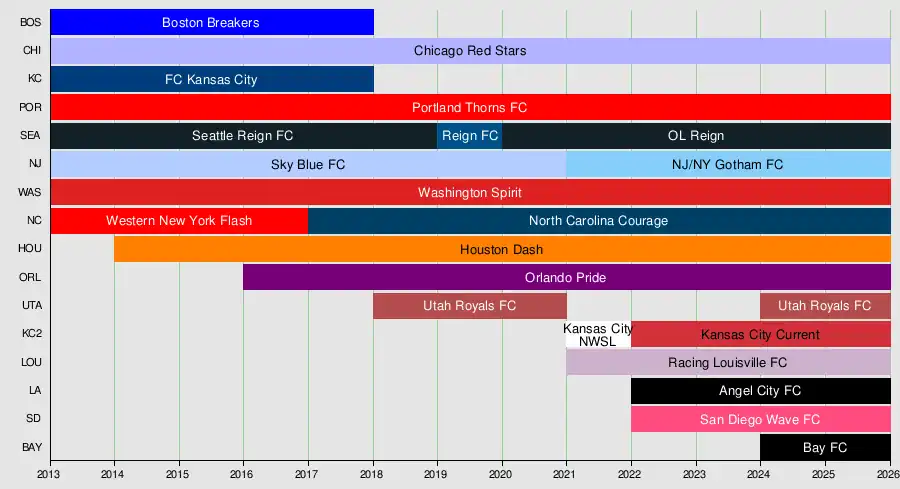 BOS Boston Breakers
CHI Chicago Red Stars
KC FC Kansas City
POR Portland Thorns FC
SEA Seattle Reign FC Reign FC OL Reign
NJ Sky Blue FC NJ/NY Gotham FC
WAS Washington Spirit
NC Western New York Flash North Carolina Courage
HOU Houston Dash
ORL Orlando Pride
UTA Utah Royals FC Utah Royals FC
KC2 Kansas City NWSL Kansas City Current
LOU Racing Louisville FC
LA Angel City FC
SD San Diego Wave FC
BAY Bay FC

2013 2014 2015 2016 2017 2018 2019 2020 2021 2022 2023 2024 2025 2026